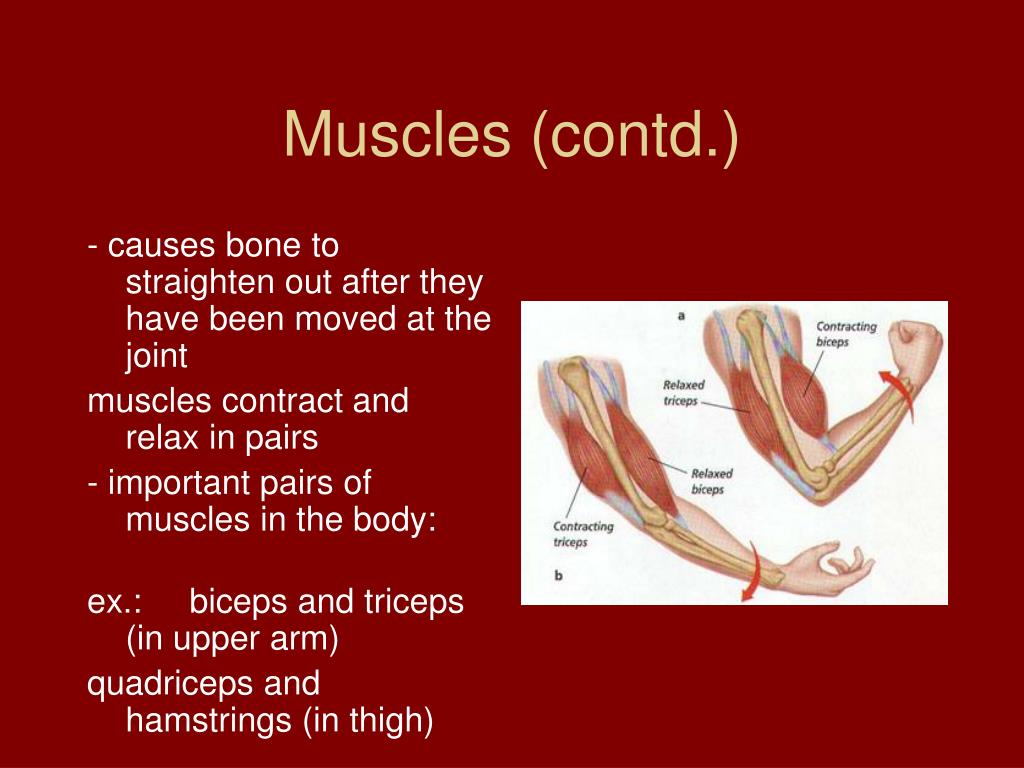 Muscles (contd.)

- causes bone to straighten out after they have been moved at the joint

muscles contract and relax in pairs

- important pairs of muscles in the body:

ex.: biceps and triceps (in upper arm)

quadriceps and hamstrings (in thigh)

a

Contracting biceps

Relaxed triceps

Relaxed biceps

Contracting triceps

b